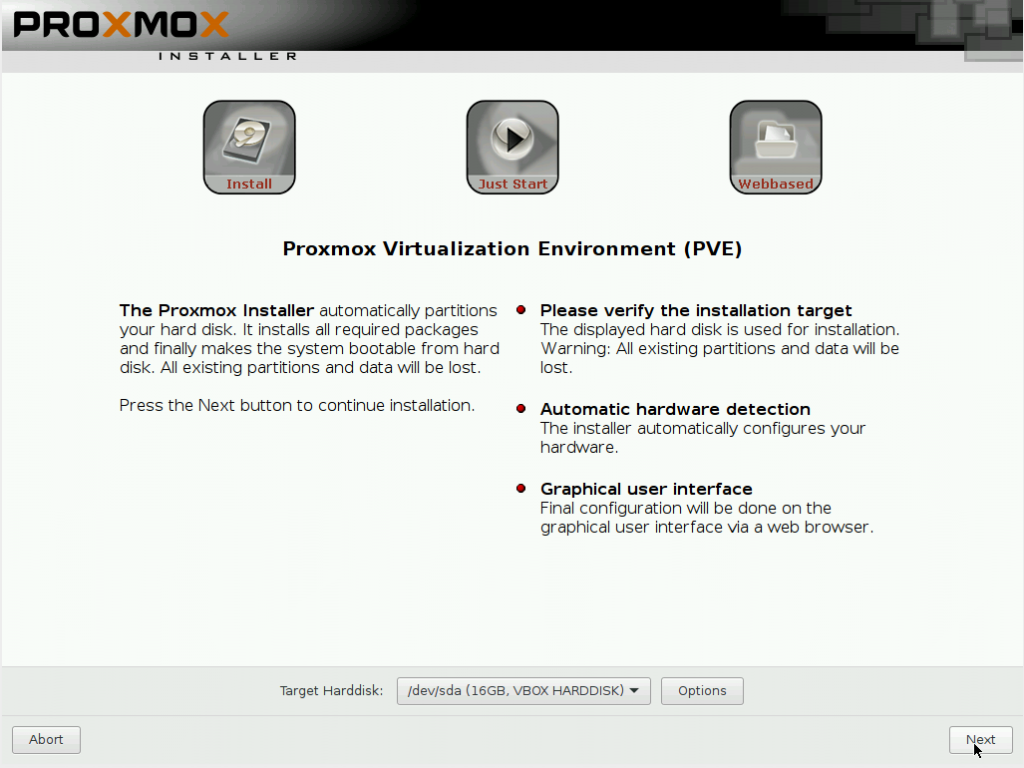 PROXMOX
INSTALLER

Install

Just Start

Webbased

Proxmox Virtualization Environment (PVE)

The Proxmox Installer automatically partitions your hard disk. It installs all required packages and finally makes the system bootable from hard disk. All existing partitions and data will be lost.

Press the Next button to continue installation.

Please verify the installation target
The displayed hard disk is used for installation. Warning: All existing partitions and data will be lost.

Automatic hardware detection
The installer automatically configures your hardware.

Graphical user interface
Final configuration will be done on the graphical user interface via a web browser.

Target Harddisk: /dev/sda (16GB, VBOX HARDDISK) Options

Abort

Next